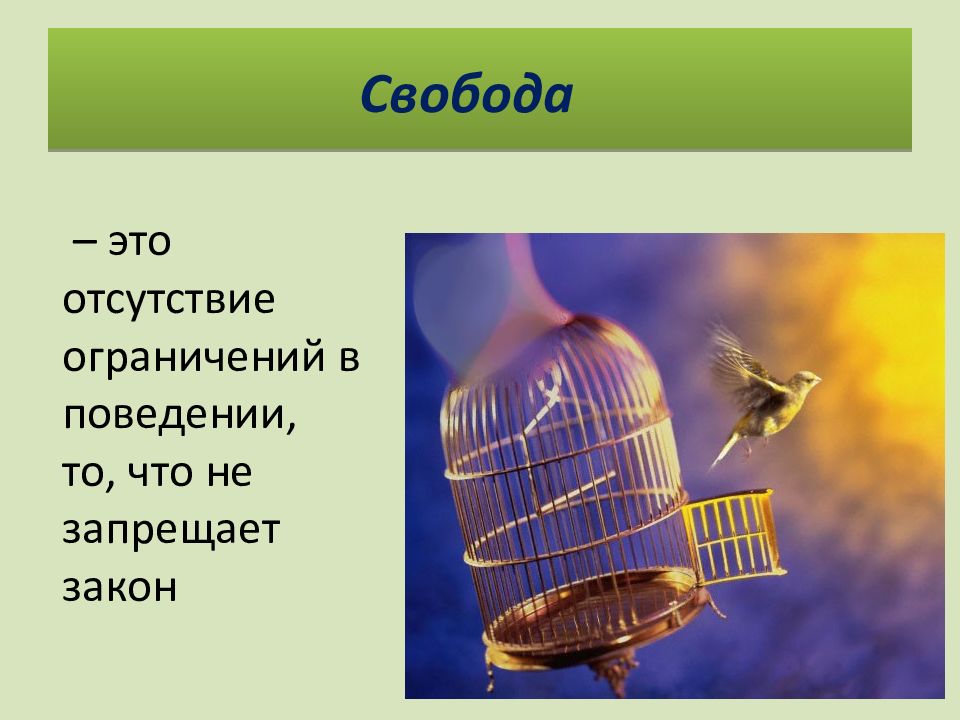 Свобода

– это отсутствие ограничений в поведении,
то, что не запрещает закон